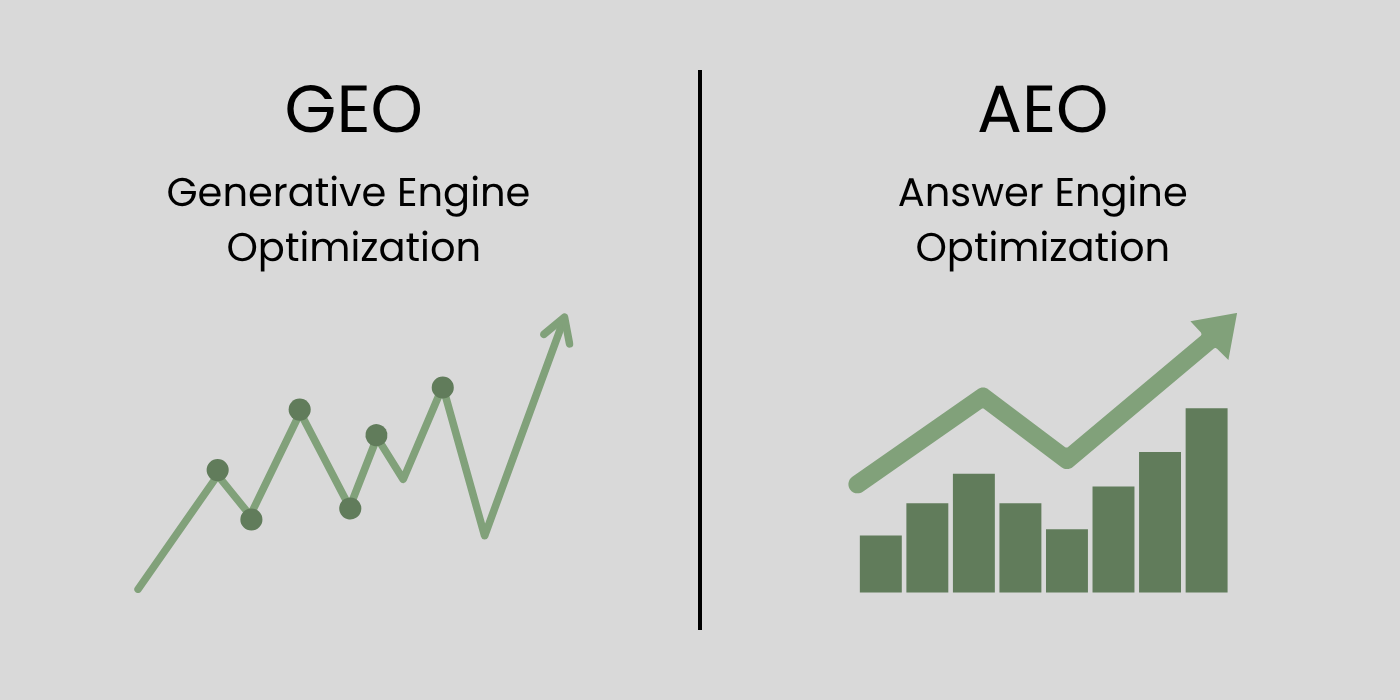 GEO

Generative Engine Optimization

AEO

Answer Engine Optimization